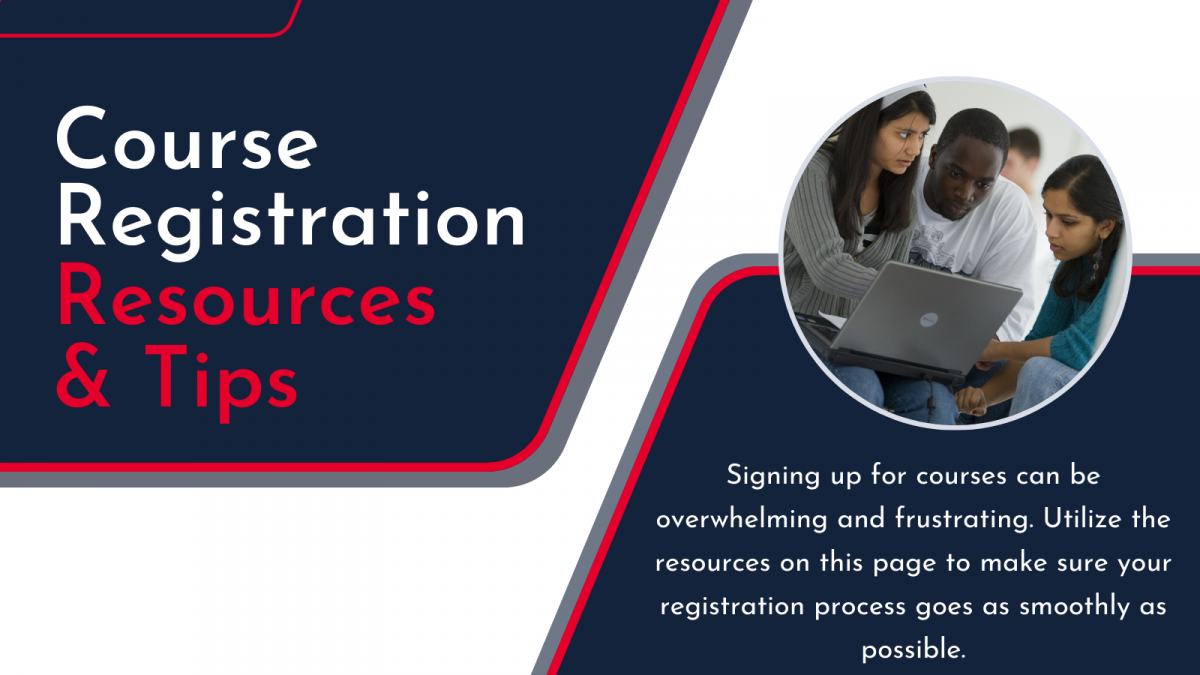 Course Registration Resources & Tips

Signing up for courses can be overwhelming and frustrating. Utilize the resources on this page to make sure your registration process goes as smoothly as possible.